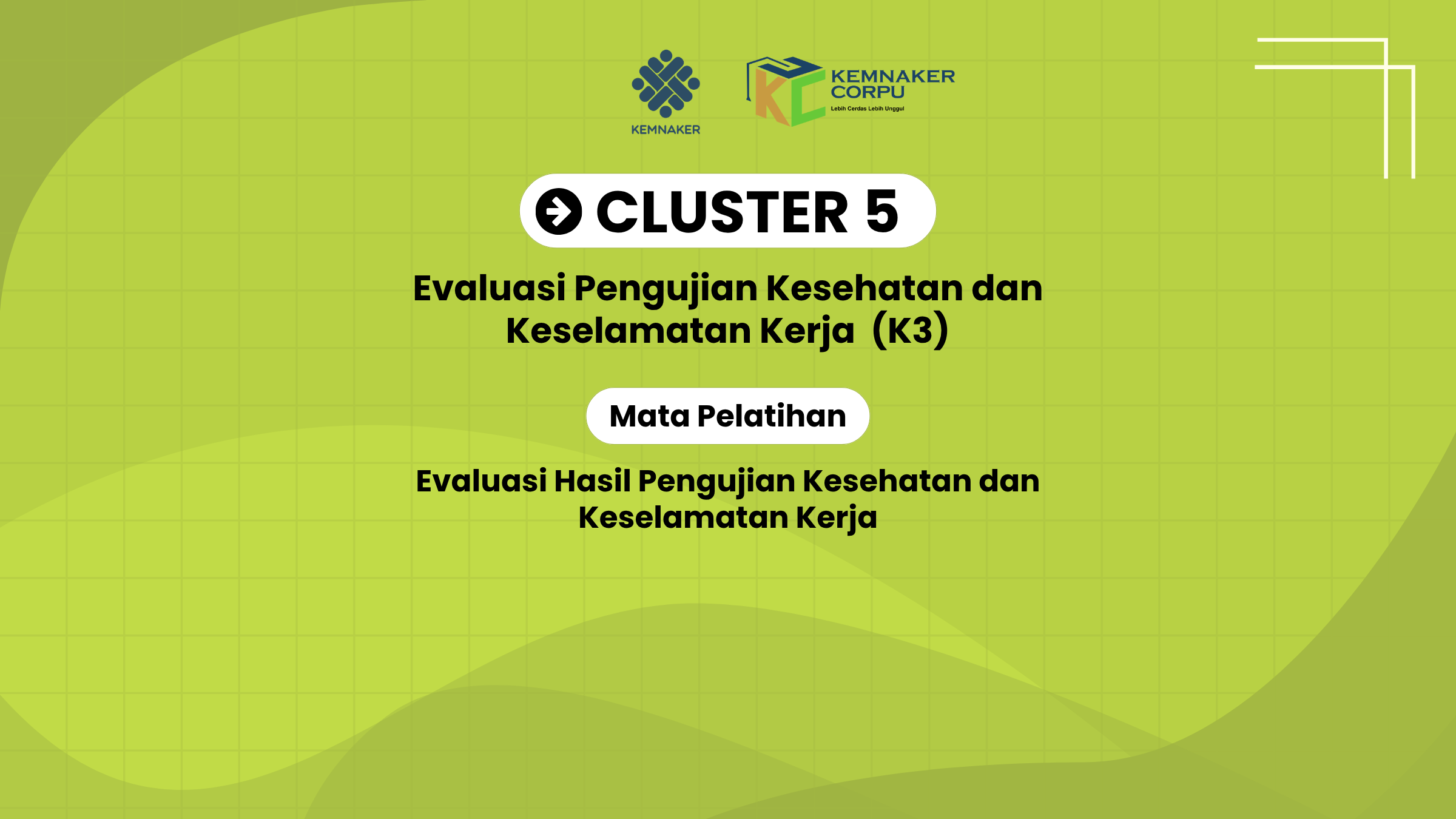 KEMNAKER

KEMNAKER CORPU
Lebih Cerdas Lebih Unggul

CLUSTER 5

Evaluasi Pengujian Kesehatan dan Keselamatan Kerja (K3)

Mata Pelatihan

Evaluasi Hasil Pengujian Kesehatan dan Keselamatan Kerja